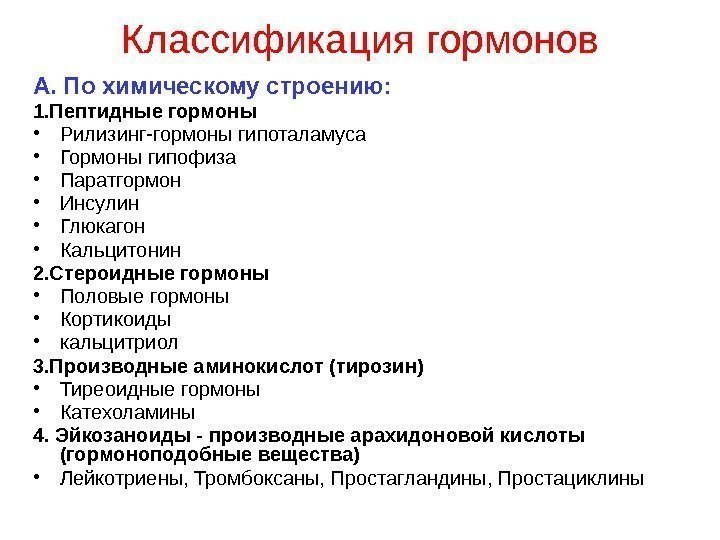 Классификация гормонов

А. По химическому строению:

1.Пептидные гормоны
• Рилизинг-гормоны гипоталамуса
• Гормоны гипофиза
• Паратгормон
• Инсулин
• Глюкагон
• Кальцитонин

2.Стероидные гормоны
• Половые гормоны
• Кортикоиды
• кальцитриол

3.Производные аминокислот (тирозин)
• Тиреоидные гормоны
• Катехоламины

4. Эйкозаноиды - производные арахидоновой кислоты (гормоноподобные вещества)
• Лейкотриены, Тромбоксаны, Простагландины, Простациклины